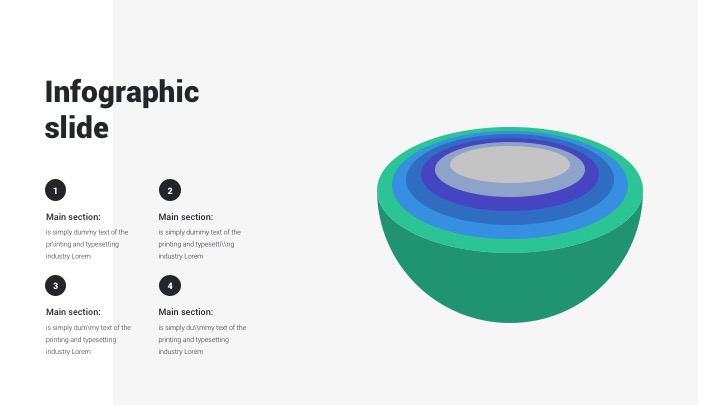 Infographic slide

1

Main section:

is simply dummy text of the pr\inting and typesetting industry Lorem

2

Main section:

is simply dummy text of the printing and typesetti\\ng industry Lorem

3

Main section:

is simply dum\my text of the printing and typesetting industry Lorem

4

Main section:

is simply du\\mmy text of the printing and typesetting industry Lorem